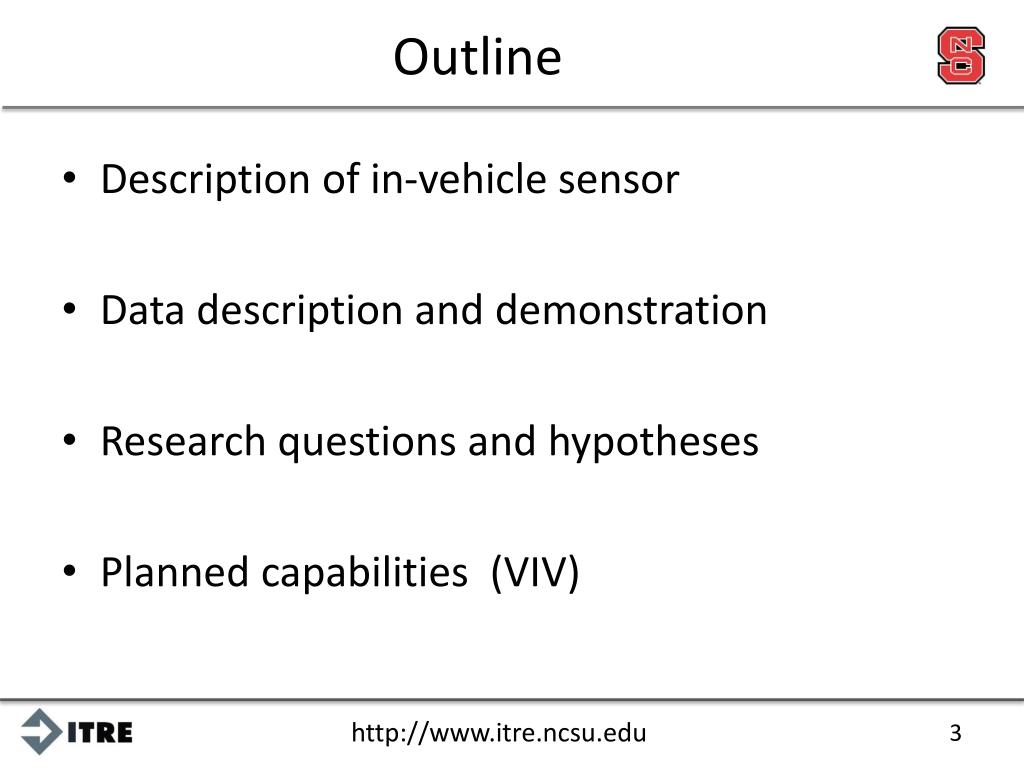 Outline

NCS

• Description of in-vehicle sensor

• Data description and demonstration

• Research questions and hypotheses

• Planned capabilities (VIV)

ITRE

http://www.itre.ncsu.edu

3